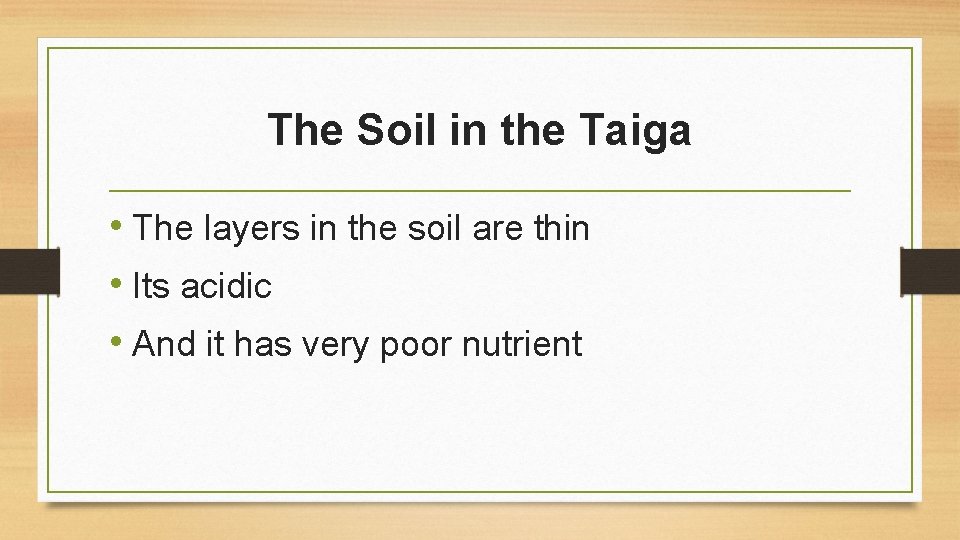 The Soil in the Taiga

• The layers in the soil are thin
• Its acidic
• And it has very poor nutrient